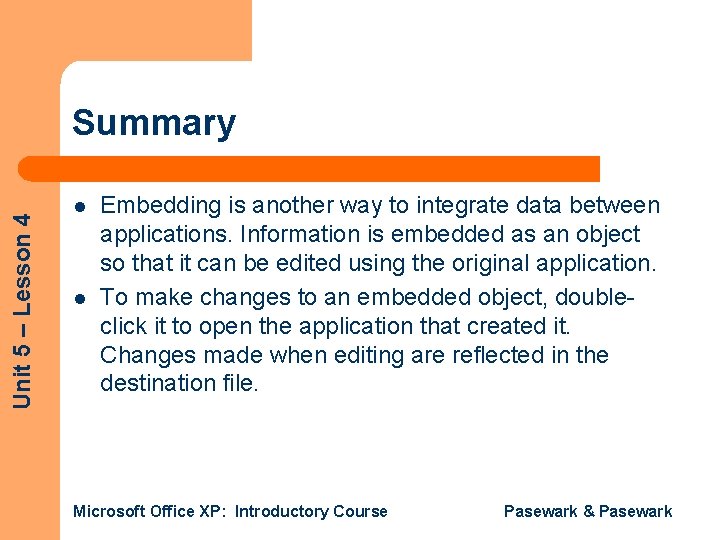 Unit 5 – Lesson 4

Summary

- Embedding is another way to integrate data between applications. Information is embedded as an object so that it can be edited using the original application.
- To make changes to an embedded object, double-click it to open the application that created it. Changes made when editing are reflected in the destination file.

Microsoft Office XP: Introductory Course

Pasewark & Pasewark